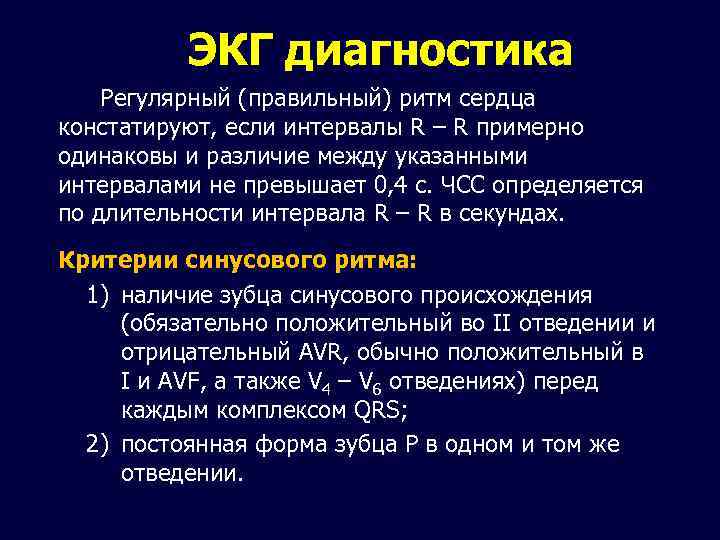 ЭКГ диагностика

Регулярный (правильный) ритм сердца констатируют, если интервалы R – R примерно одинаковы и различие между указанными интервалами не превышает 0,4 с. ЧСС определяется по длительности интервала R – R в секундах.

Критерии синусового ритма:

1) наличие зубца синусового происхождения (обязательно положительный во II отведении и отрицательный AVR, обычно положительный в I и AVF, а также $V_4$ – $V_6$ отведениях) перед каждым комплексом QRS;

2) постоянная форма зубца P в одном и том же отведении.